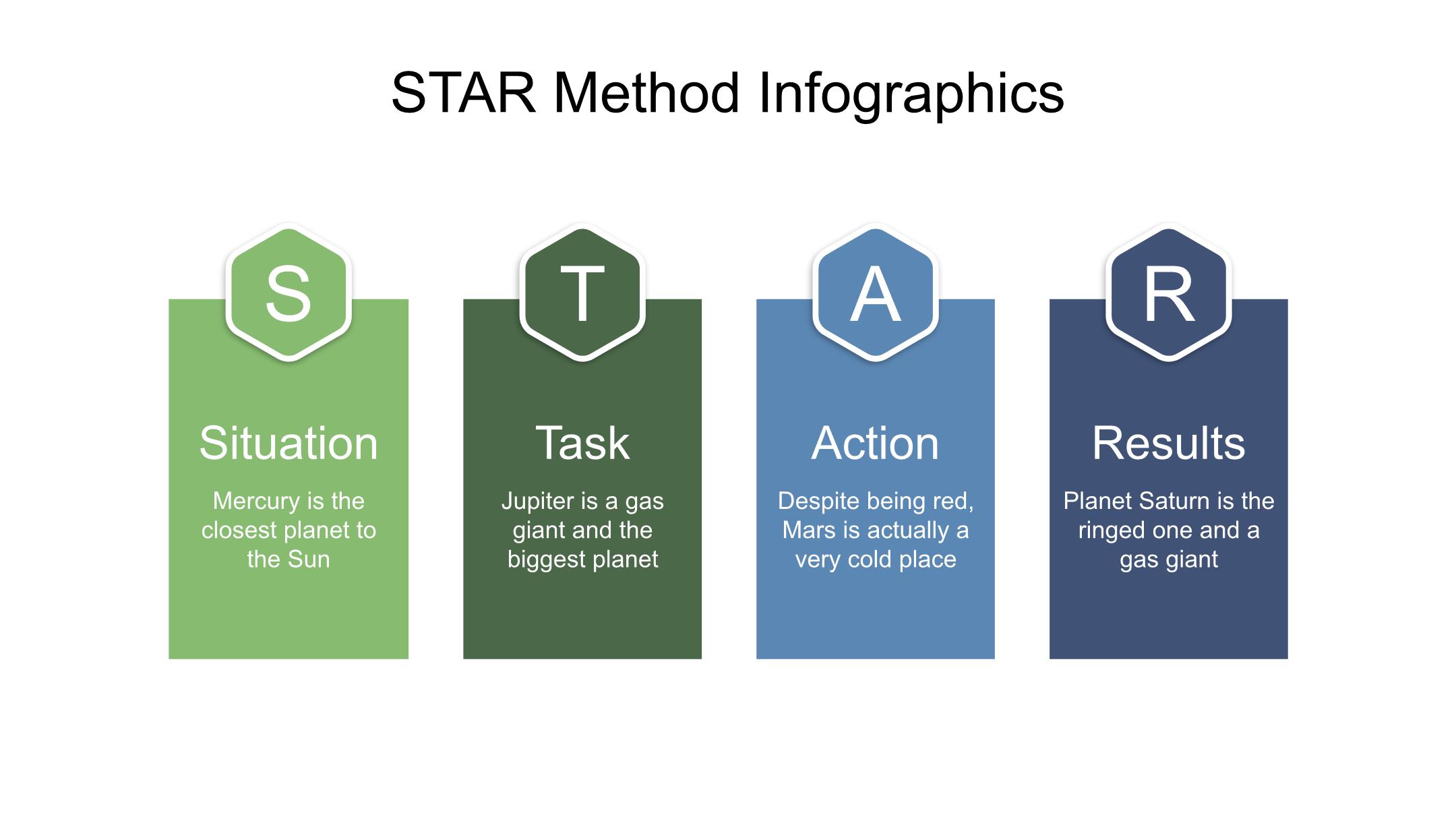 STAR Method Infographics

S

Situation

Mercury is the closest planet to the Sun

T

Task

Jupiter is a gas giant and the biggest planet

A

Action

Despite being red, Mars is actually a very cold place

R

Results

Planet Saturn is the ringed one and a gas giant